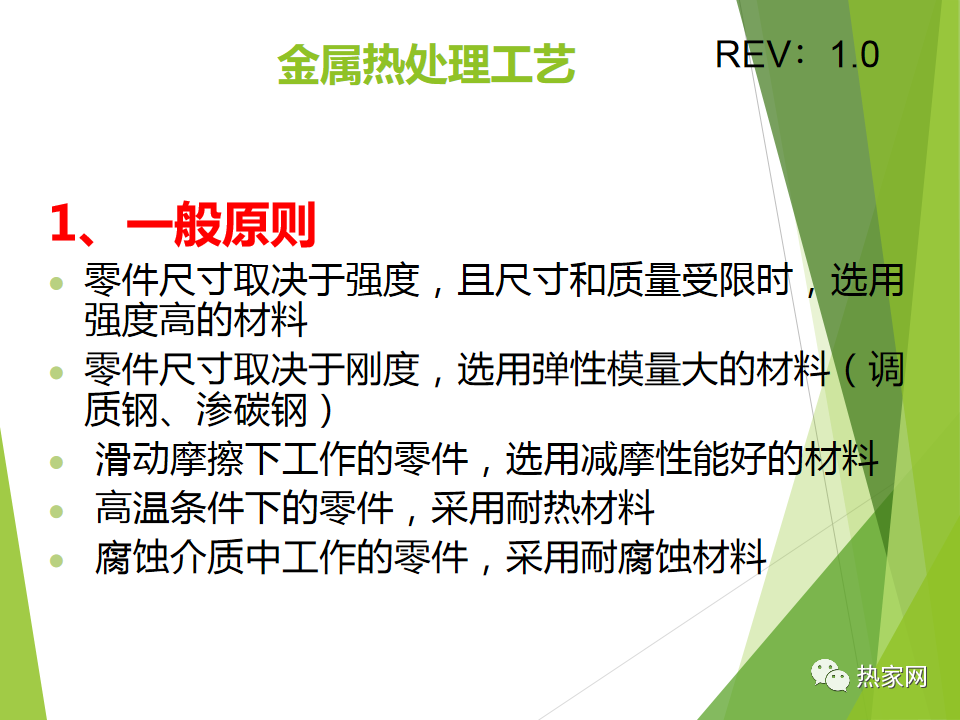 金属热处理工艺

REV：1.0

1、一般原则

- 零件尺寸取决于强度，且尺寸和质量受限时，选用强度高的材料
- 零件尺寸取决于刚度，选用弹性模量大的材料（调质钢、渗碳钢）
- 滑动摩擦下工作的零件，选用减摩性能好的材料
- 高温条件下的零件，采用耐热材料
- 腐蚀介质中工作的零件，采用耐腐蚀材料

热家网